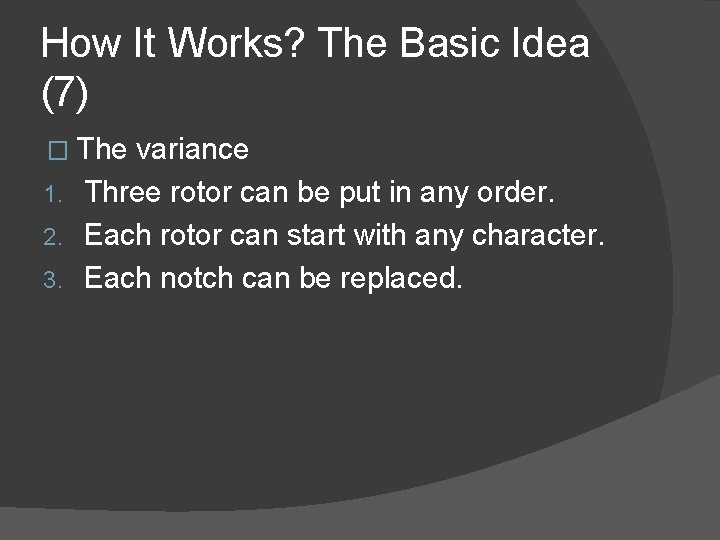 How It Works? The Basic Idea (7)

□ The variance

1. Three rotor can be put in any order.
2. Each rotor can start with any character.
3. Each notch can be replaced.